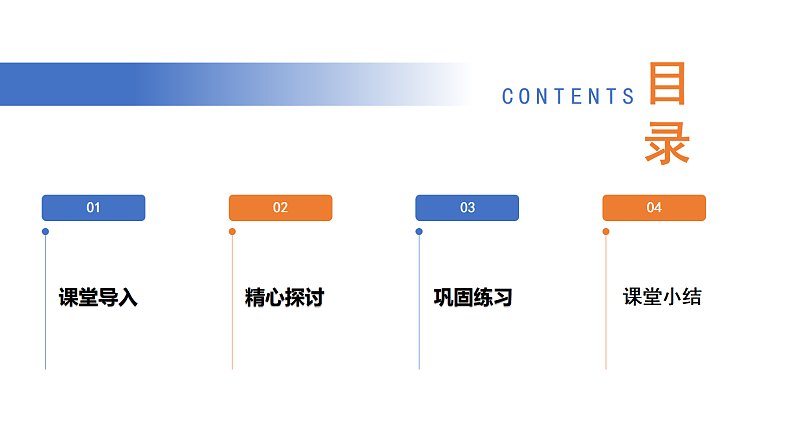 CONTENTS 目录

01

课堂导入

02

精心探讨

03

巩固练习

04

课堂小结